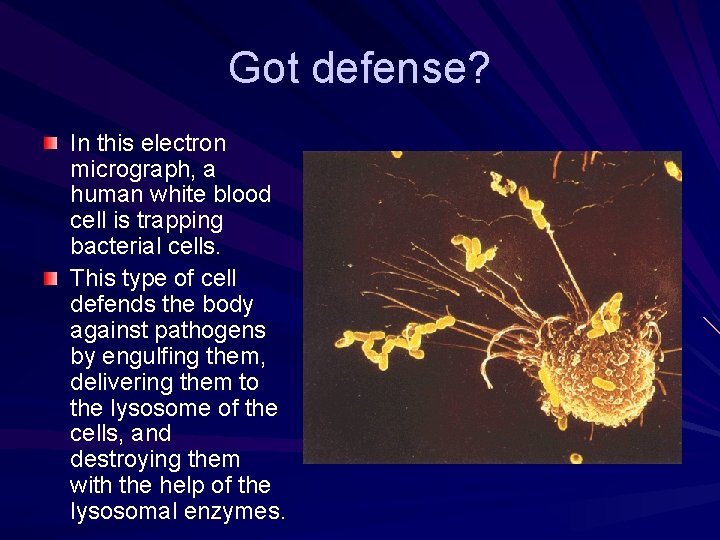 Got defense?

In this electron micrograph, a human white blood cell is trapping bacterial cells.

This type of cell defends the body against pathogens by engulfing them, delivering them to the lysosome of the cells, and destroying them with the help of the lysosomal enzymes.